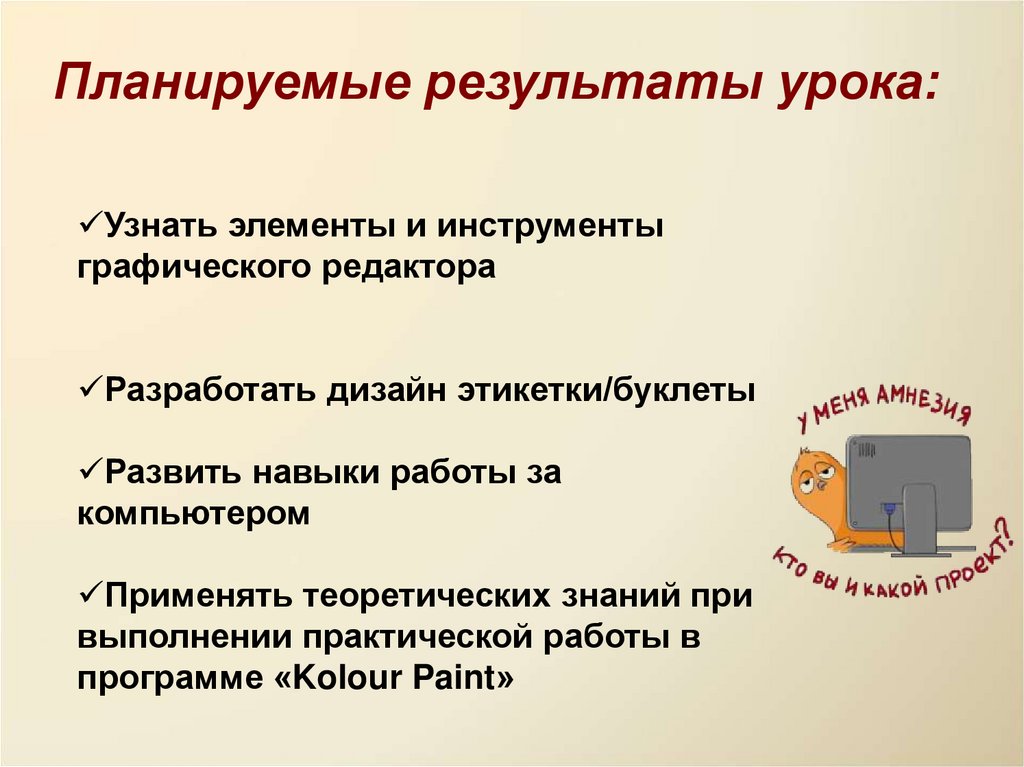 Планируемые результаты урока:

✓Узнать элементы и инструменты графического редактора

✓Разработать дизайн этикетки/буклеты

✓Развить навыки работы за компьютером

✓Применять теоретических знаний при выполнении практической работы в программе «Kolour Paint»

У МЕНЯ АМНЕЗИЯ

КТО ВЫ И КАКОЙ ПРОЕКТ?